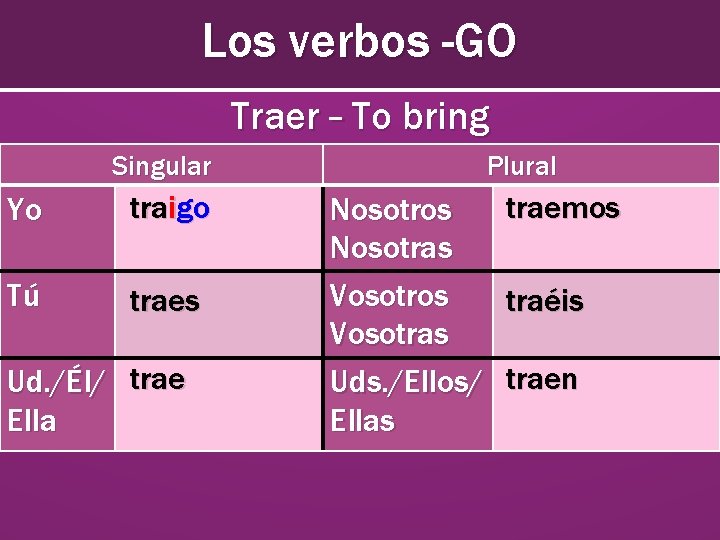 Los verbos -GO

Traer – To bring

| Singular | | Plural | |
|---|---|---|---|
| Yo | traigo | Nosotros Nosotras | traemos |
| Tú | traes | Vosotros Vosotras | traéis |
| Ud./Él/ Ella | trae | Uds./Ellos/ Ellas | traen |